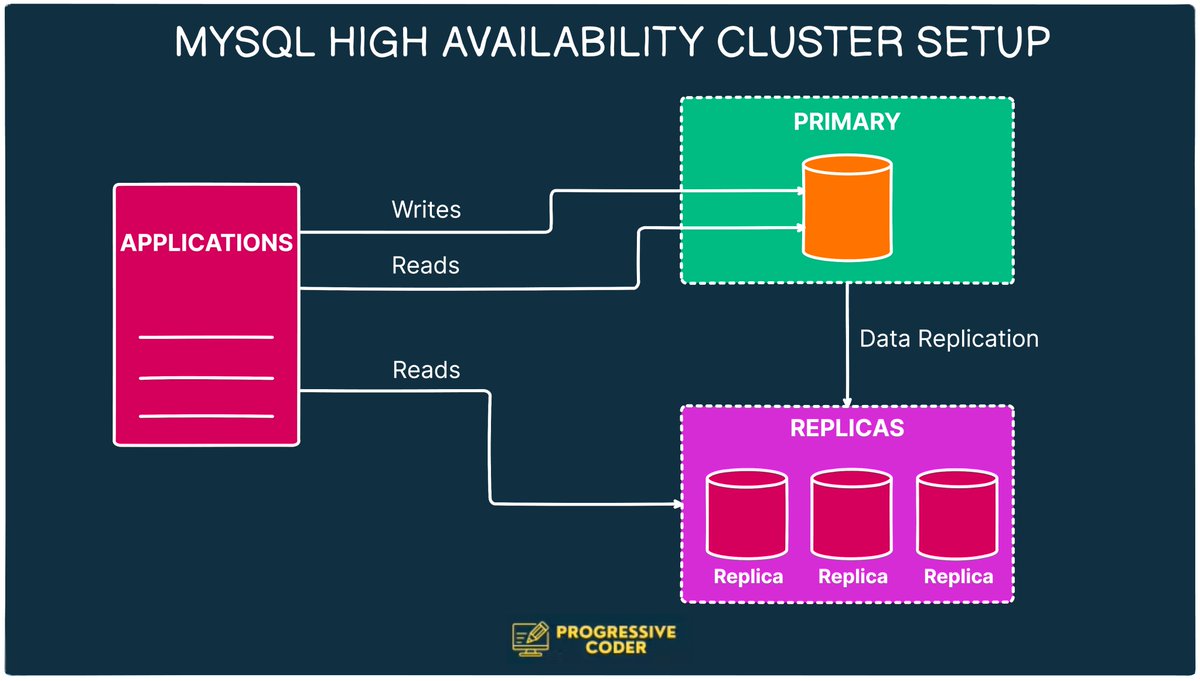 MYSQL HIGH AVAILABILITY CLUSTER SETUP

APPLICATIONS

Writes

Reads

Reads

PRIMARY

Data Replication

REPLICAS

Replica

Replica

Replica

PROGRESSIVE CODER